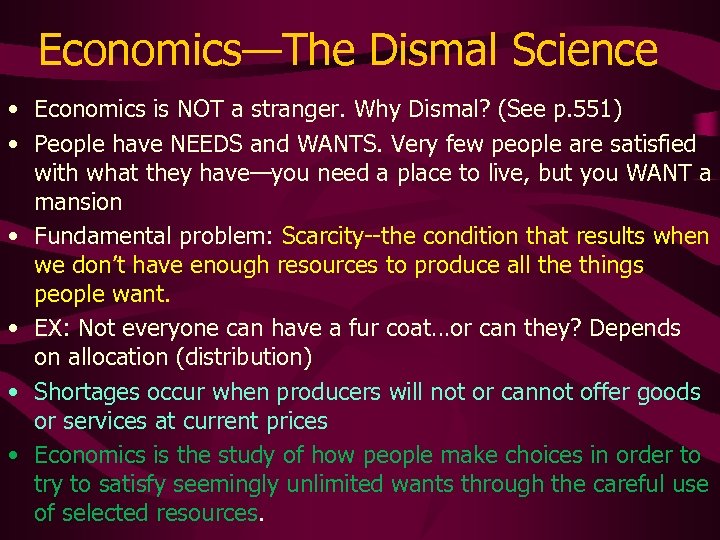 Economics—The Dismal Science

• Economics is NOT a stranger. Why Dismal? (See p.551)
• People have NEEDS and WANTS. Very few people are satisfied with what they have—you need a place to live, but you WANT a mansion
• Fundamental problem: Scarcity--the condition that results when we don't have enough resources to produce all the things people want.
• EX: Not everyone can have a fur coat…or can they? Depends on allocation (distribution)
• Shortages occur when producers will not or cannot offer goods or services at current prices
• Economics is the study of how people make choices in order to try to satisfy seemingly unlimited wants through the careful use of selected resources.